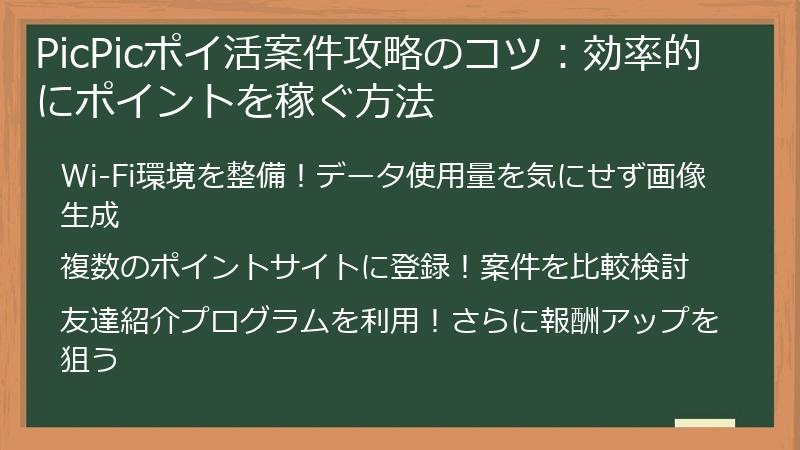 PicPicポイ活案件攻略のコツ：効率的にポイントを稼ぐ方法

Wi-Fi環境を整備！データ使用量を気にせず画像生成

複数のポイントサイトに登録！案件を比較検討

友達紹介プログラムを利用！さらに報酬アップを狙う